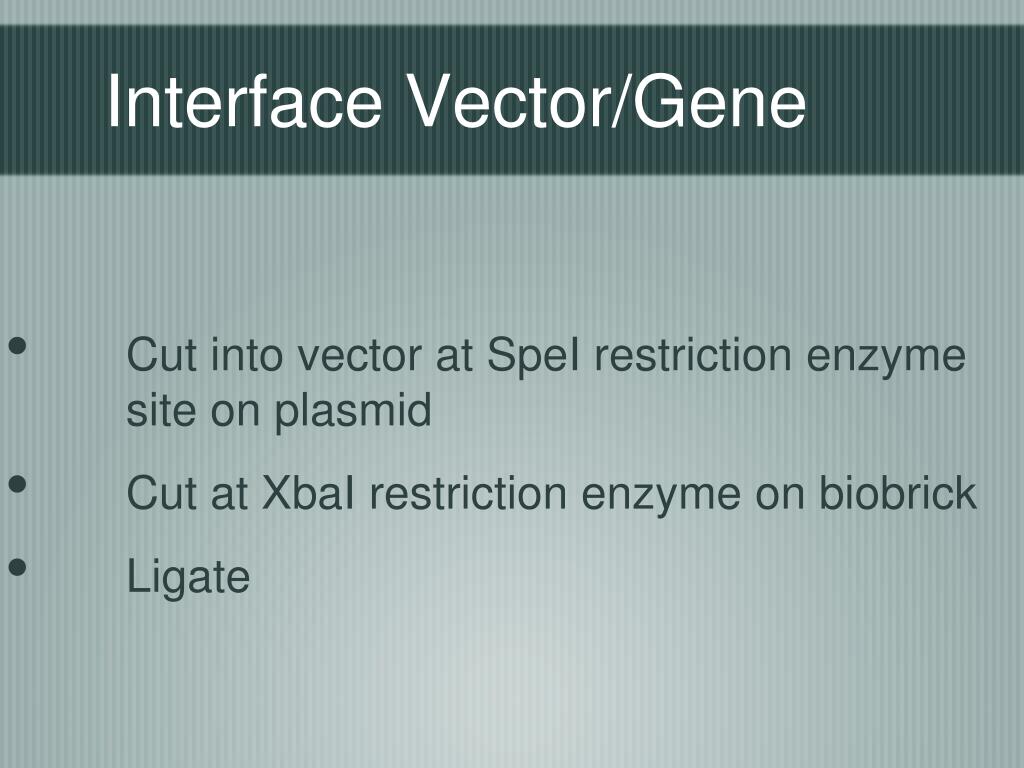 Interface Vector/Gene

• Cut into vector at SpeI restriction enzyme site on plasmid
• Cut at XbaI restriction enzyme on biobrick
• Ligate